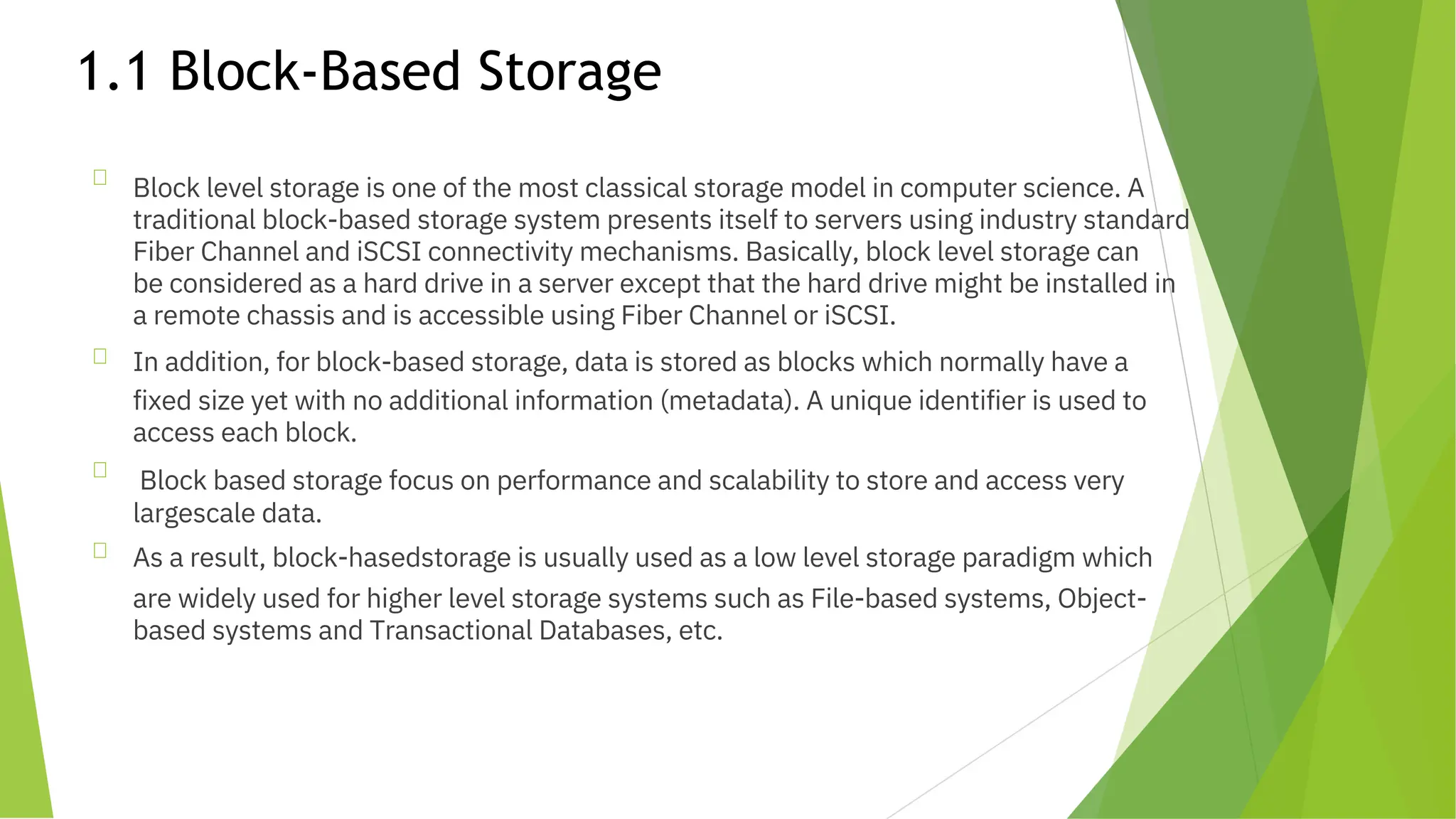 1.1 Block-Based Storage

Block level storage is one of the most classical storage model in computer science. A traditional block-based storage system presents itself to servers using industry standard Fiber Channel and iSCSI connectivity mechanisms. Basically, block level storage can be considered as a hard drive in a server except that the hard drive might be installed in a remote chassis and is accessible using Fiber Channel or iSCSI.

In addition, for block-based storage, data is stored as blocks which normally have a fixed size yet with no additional information (metadata). A unique identifier is used to access each block.

Block based storage focus on performance and scalability to store and access very largescale data.

As a result, block-hasedstorage is usually used as a low level storage paradigm which are widely used for higher level storage systems such as File-based systems, Object-based systems and Transactional Databases, etc.